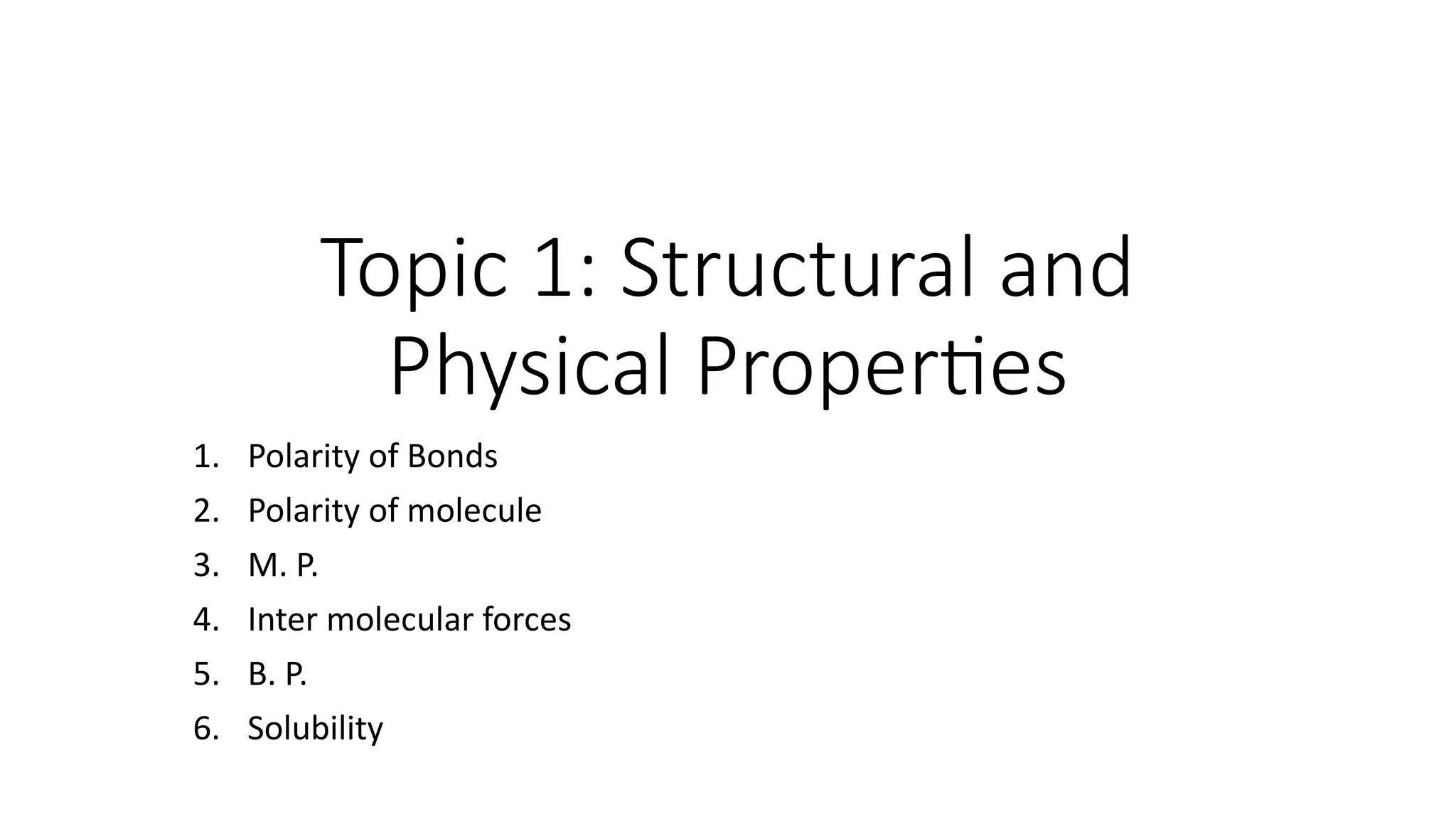 Topic 1: Structural and Physical Properties

1. Polarity of Bonds
2. Polarity of molecule
3. M. P.
4. Inter molecular forces
5. B. P.
6. Solubility